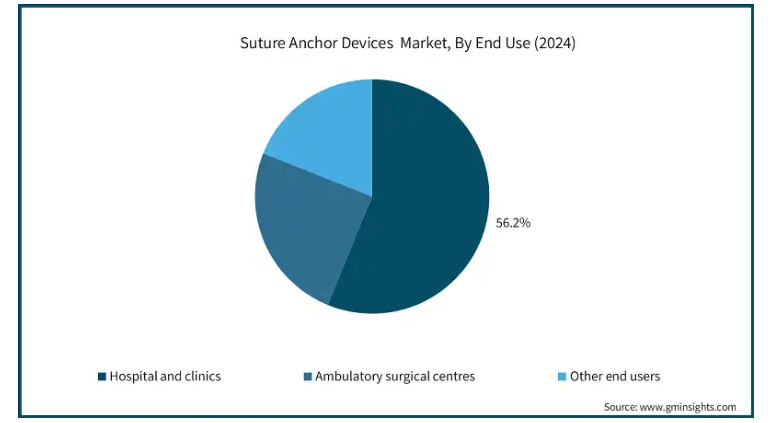 Suture Anchor Devices  Market, By End Use (2024)

56.2%

Hospital and clinics
Ambulatory surgical centres
Other end users

Source: www.gminsights.com